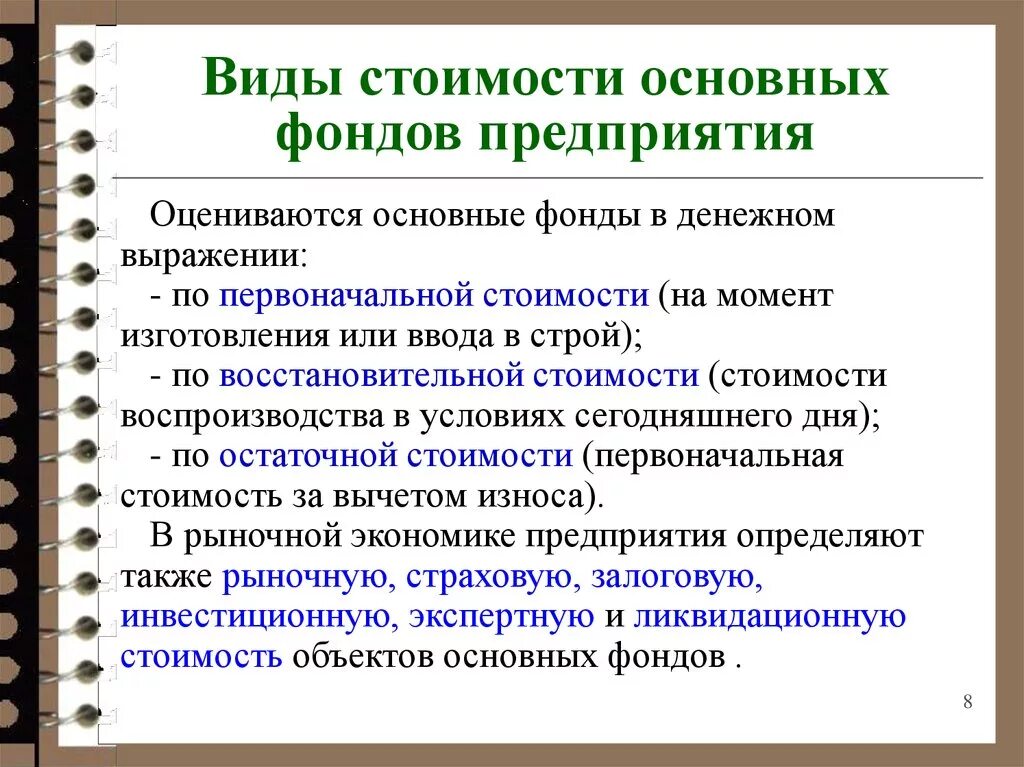 Виды стоимости основных фондов предприятия

Оцениваются основные фонды в денежном выражении:
- по первоначальной стоимости (на момент изготовления или ввода в строй);
- по восстановительной стоимости (стоимости воспроизводства в условиях сегодняшнего дня);
- по остаточной стоимости (первоначальная стоимость за вычетом износа).
В рыночной экономике предприятия определяют также рыночную, страховую, залоговую, инвестиционную, экспертную и ликвидационную стоимость объектов основных фондов .

8